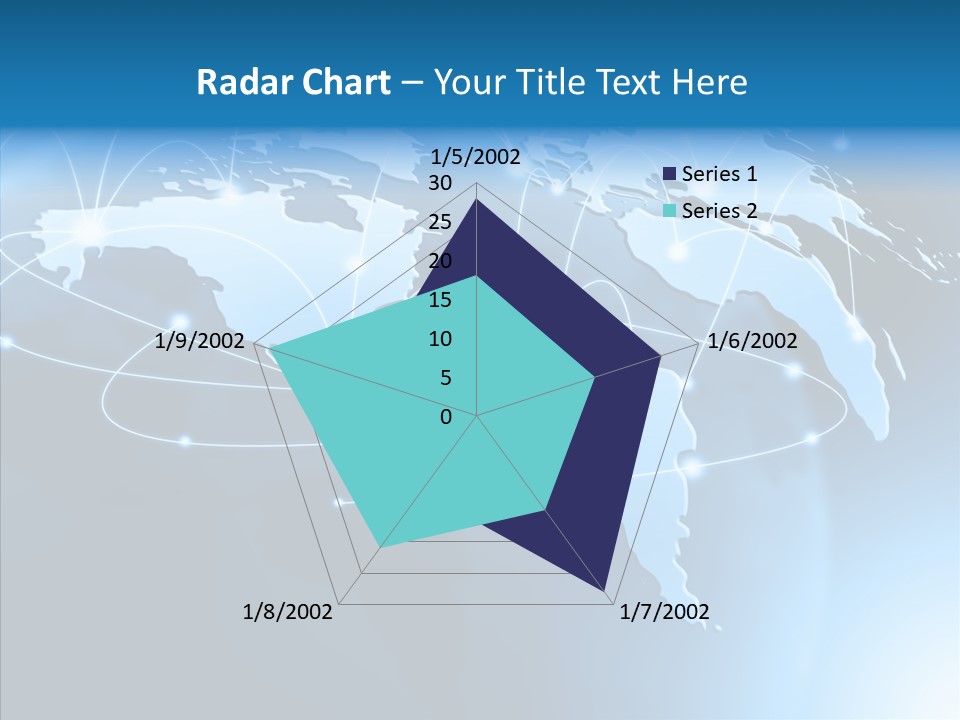 Radar Chart – Your Title Text Here

1/5/2002

30
25
20
15
10
5
0

1/6/2002
1/7/2002
1/8/2002
1/9/2002

Series 1
Series 2